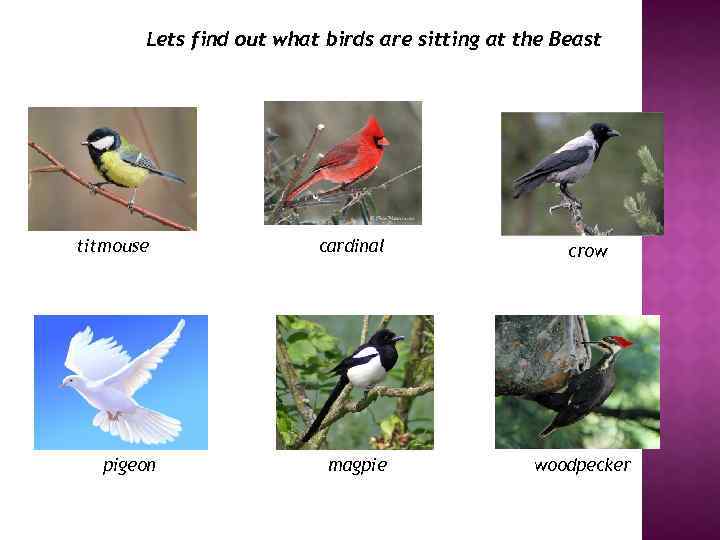 Lets find out what birds are sitting at the Beast

titmouse

cardinal

crow

pigeon

magpie

woodpecker